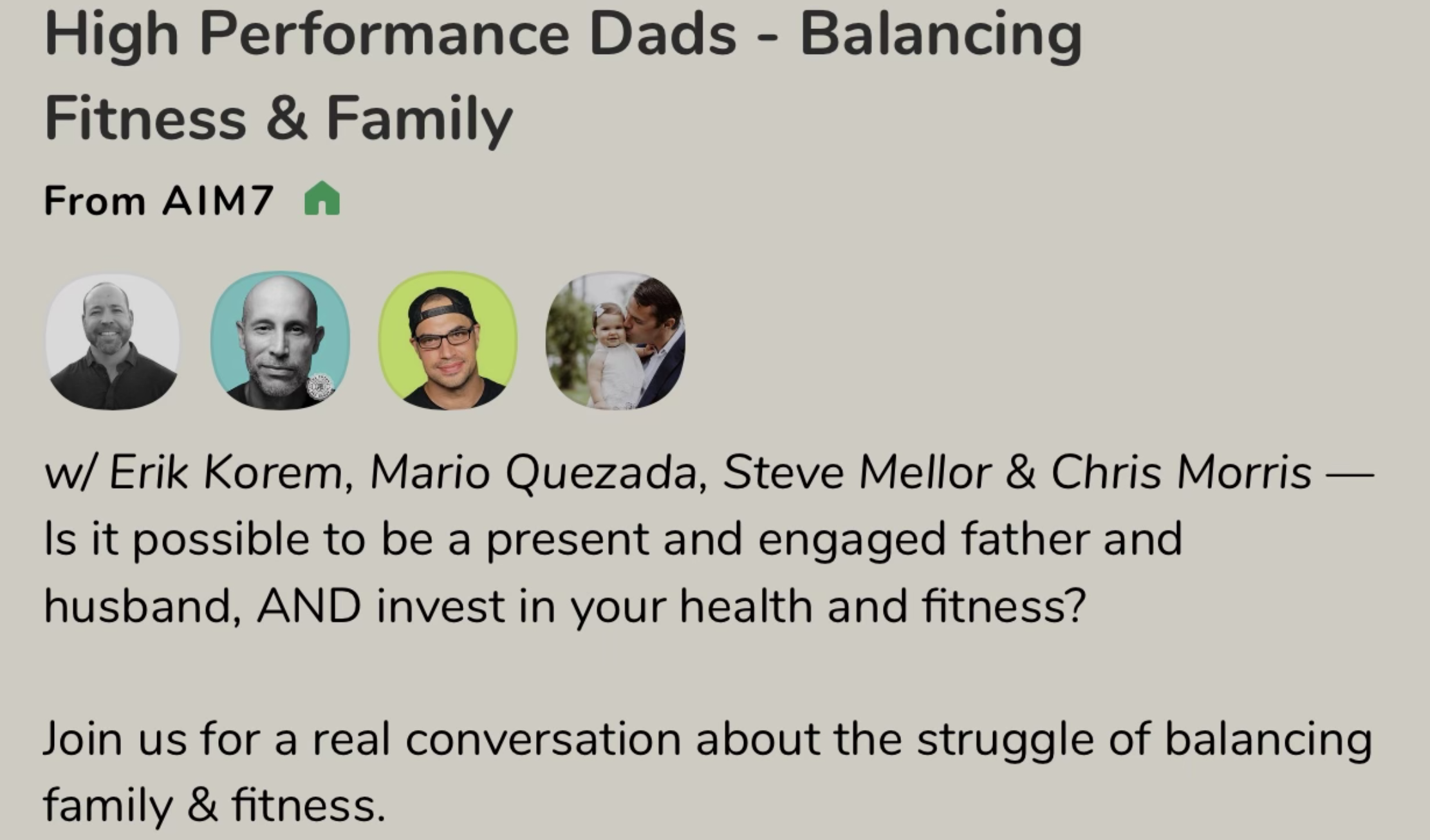 High Performance Dads - Balancing Fitness & Family

From AIM7

w/ Erik Korem, Mario Quezada, Steve Mellor & Chris Morris — Is it possible to be a present and engaged father and husband, AND invest in your health and fitness?

Join us for a real conversation about the struggle of balancing family & fitness.